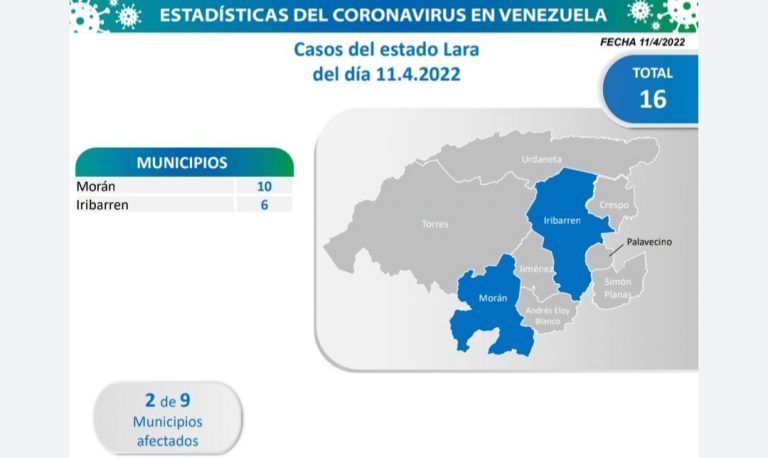 ESTADÍSTICAS DEL CORONAVIRUS EN VENEZUELA

FECHA 11/4/2022

Casos del estado Lara
del día 11.4.2022

TOTAL
16

| MUNICIPIOS | |
|---|---|
| Morán | 10 |
| Iribarren | 6 |

Urdaneta
Torres
Iribarren
Crespo
Palavecino
Jiménez
Simón Planas
Morán
Andrés Eloy Blanco

2 de 9
Municipios
afectados